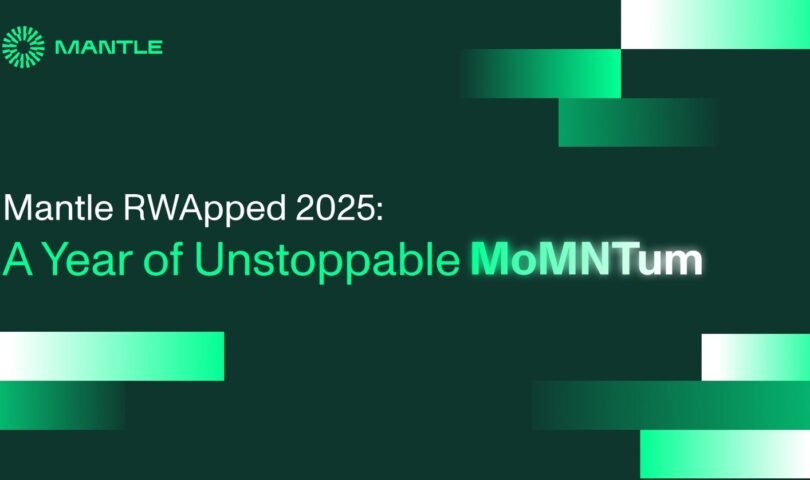 MANTLE

Mantle RWApped 2025:
A Year of Unstoppable MoMNTum